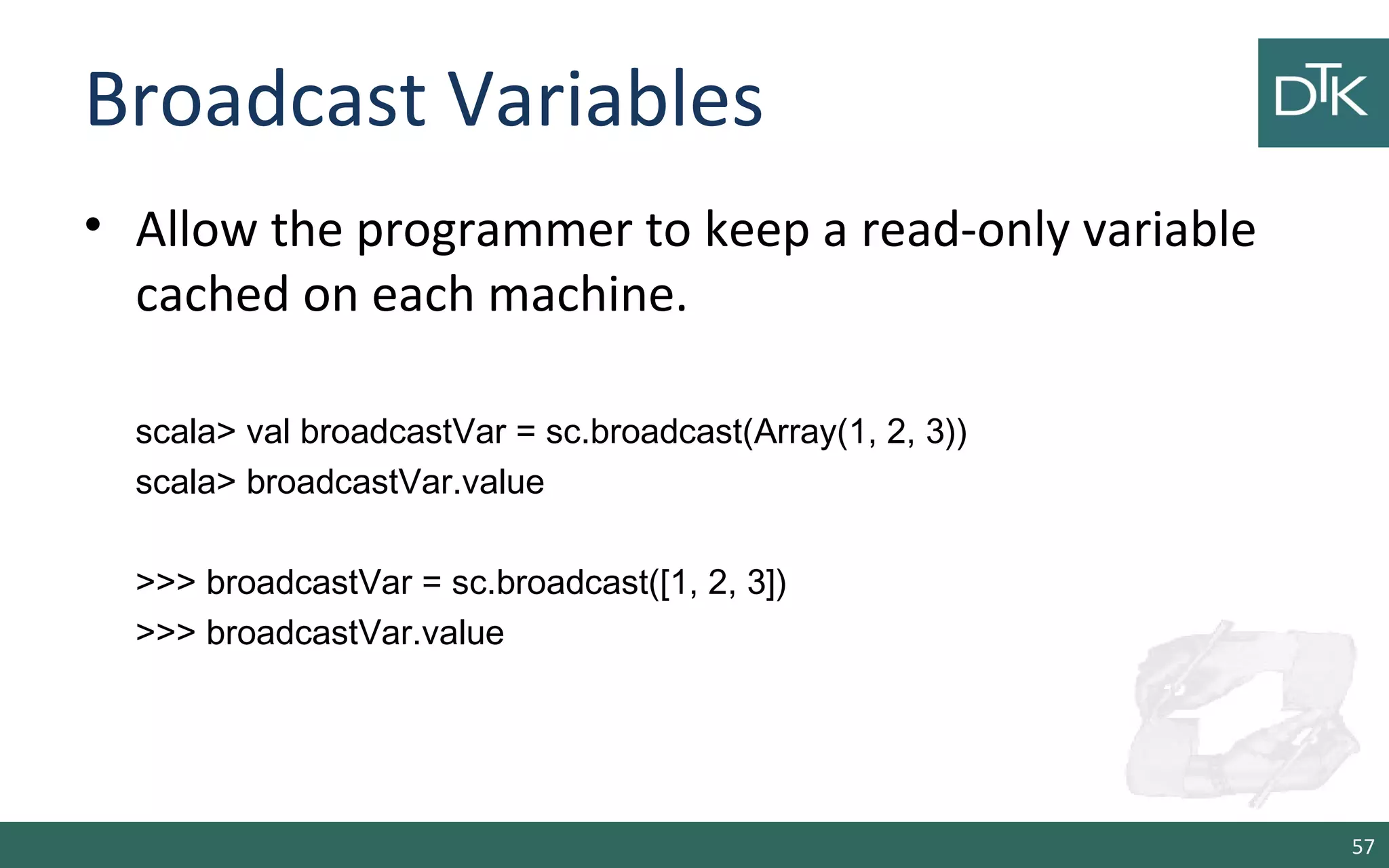 Broadcast Variables

DTK

• Allow the programmer to keep a read-only variable cached on each machine.

scala> val broadcastVar = sc.broadcast(Array(1, 2, 3))
scala> broadcastVar.value

>>> broadcastVar = sc.broadcast([1, 2, 3])
>>> broadcastVar.value

57